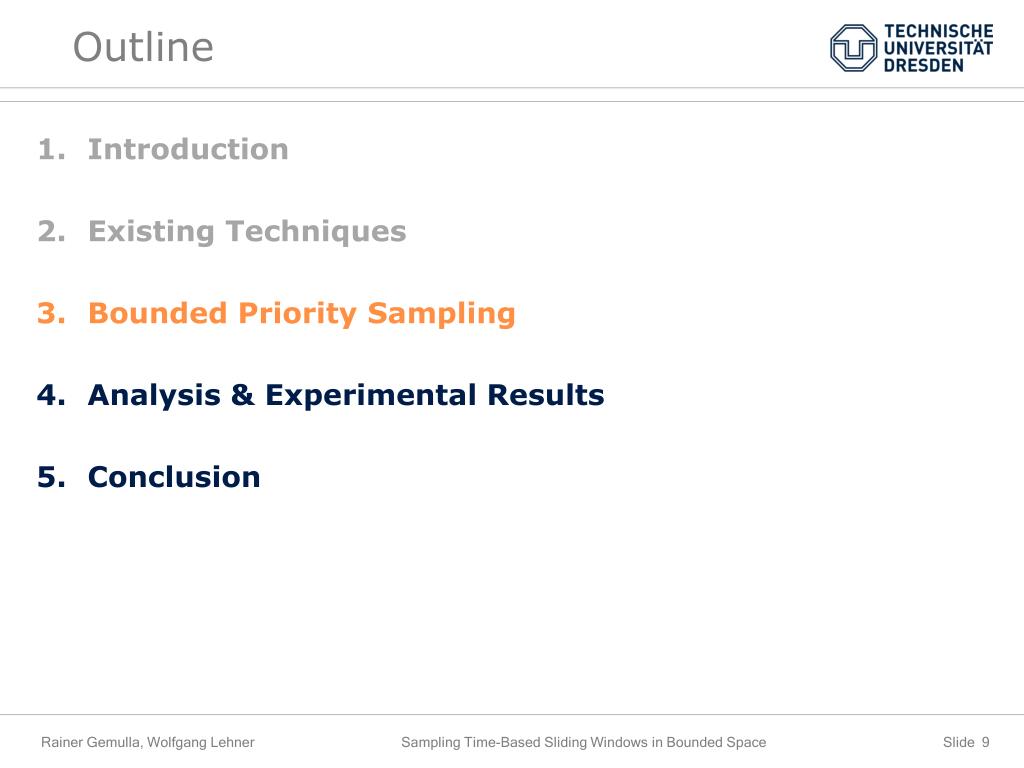 Outline

TECHNISCHE UNIVERSITÄT DRESDEN

1. Introduction

2. Existing Techniques

3. Bounded Priority Sampling

4. Analysis & Experimental Results

5. Conclusion

Rainer Gemulla, Wolfgang Lehner

Sampling Time-Based Sliding Windows in Bounded Space

Slide 9